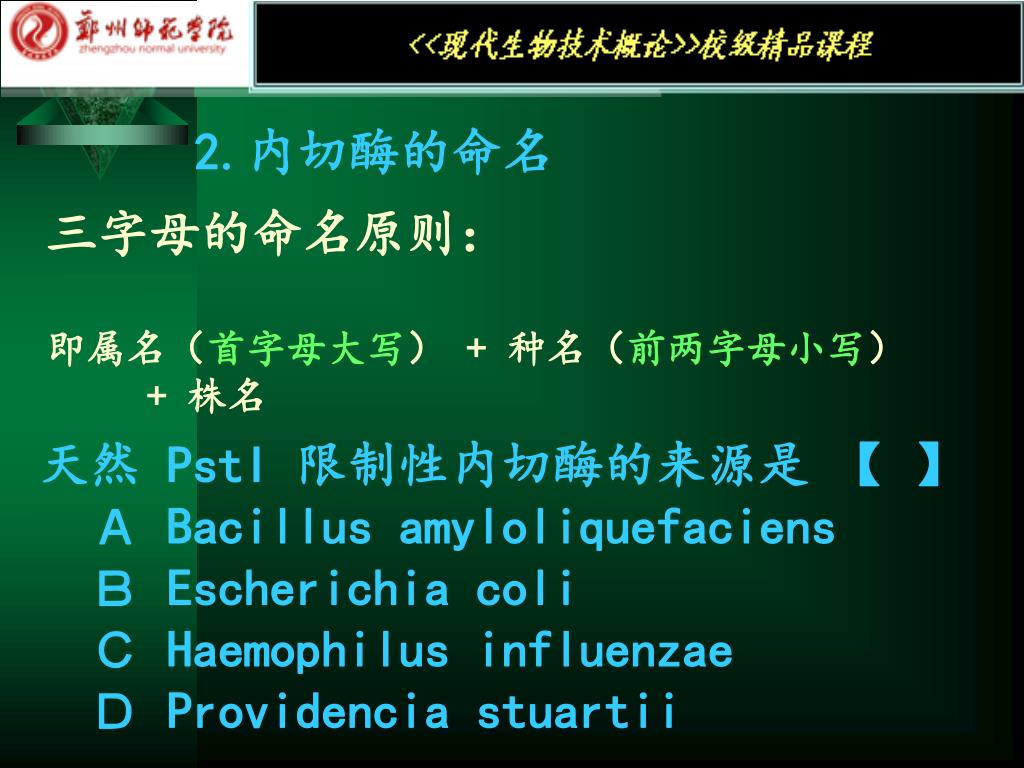 鄭州師範學院
zhengzhou normal university

<<现代生物技术概论>>校级精品课程

2.内切酶的命名

三字母的命名原则：

即属名（首字母大写） + 种名（前两字母小写） + 株名

天然 PstI 限制性内切酶的来源是 【 】
A Bacillus amyloliquefaciens
B Escherichia coli
C Haemophilus influenzae
D Providencia stuartii